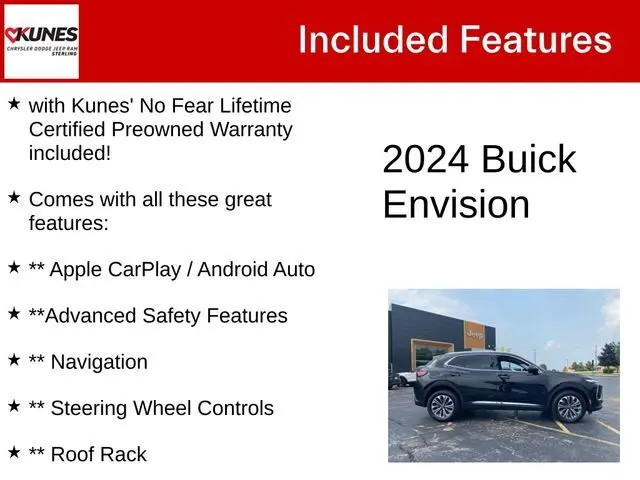 KUNES
CHRYSLER DODGE JEEP RAM
STERLING

Included Features

★ with Kunes' No Fear Lifetime Certified Preowned Warranty included!

★ Comes with all these great features:

★ ** Apple CarPlay / Android Auto

★ **Advanced Safety Features

★ ** Navigation

★ ** Steering Wheel Controls

★ ** Roof Rack

2024 Buick Envision

Jeep